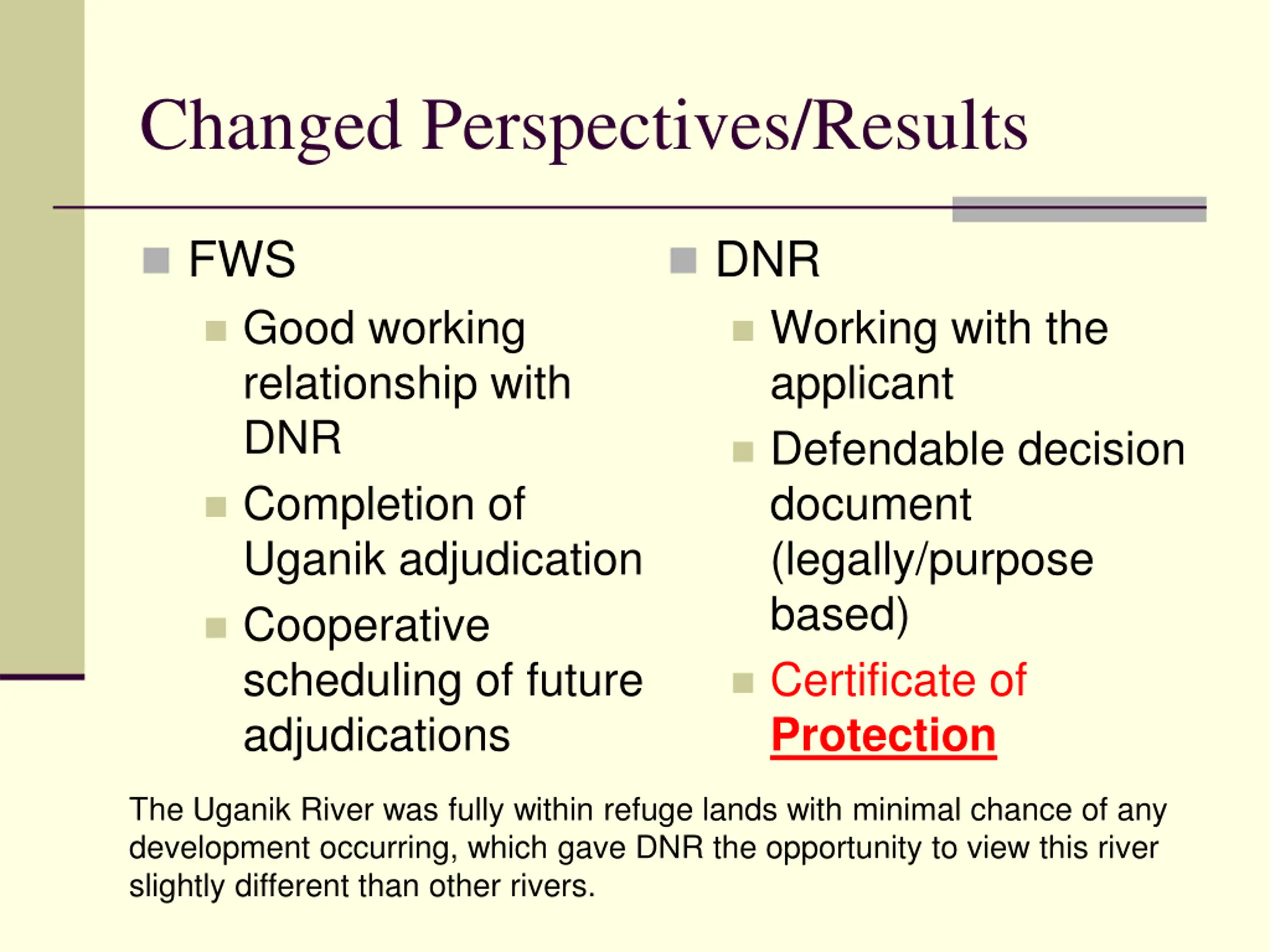 Changed Perspectives/Results

FWS

Good working relationship with DNR

Completion of Uganik adjudication

Cooperative scheduling of future adjudications

DNR

Working with the applicant

Defendable decision document (legally/purpose based)

Certificate of Protection

The Uganik River was fully within refuge lands with minimal chance of any development occurring, which gave DNR the opportunity to view this river slightly different than other rivers.